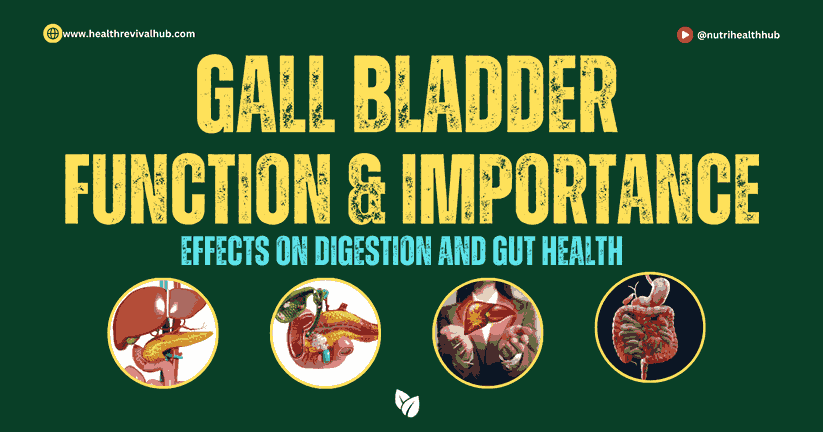 www.healthrevivalhub.com

@nutrihealthhub

GALL BLADDER FUNCTION & IMPORTANCE

EFFECTS ON DIGESTION AND GUT HEALTH